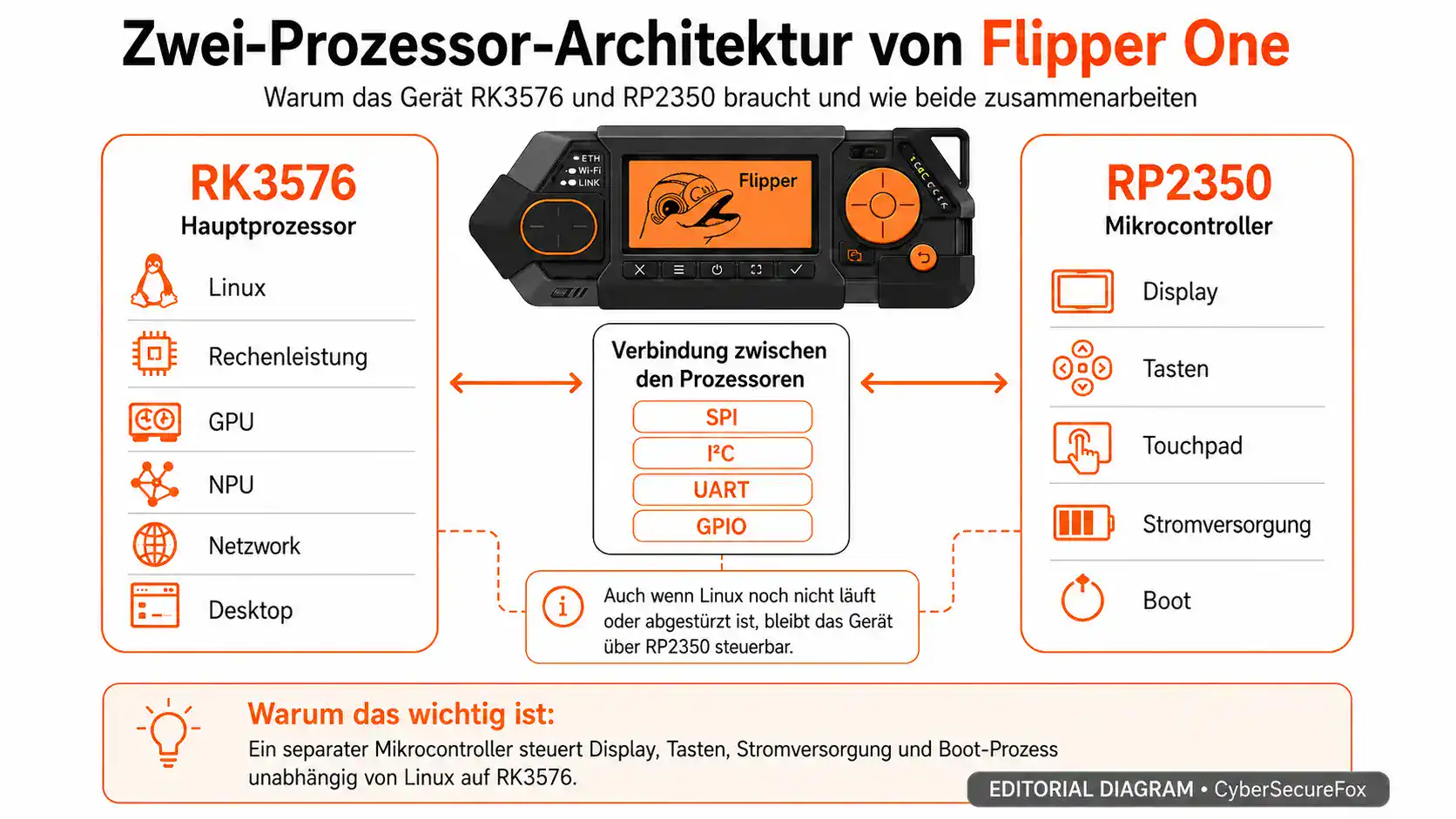 Zwei-Prozessor-Architektur von Flipper One

Warum das Gerät RK3576 und RP2350 braucht und wie beide zusammenarbeiten

RK3576
Hauptprozessor

Linux
Rechenleistung
GPU
NPU
Netzwork
Desktop

ETH
Wi-Fi
LINK
Flipper

Verbindung zwischen den Prozessoren
SPI
I²C
UART
GPIO

Auch wenn Linux noch nicht läuft oder abgestürzt ist, bleibt das Gerät über RP2350 steuerbar.

RP2350
Mikrocontroller

Display
Tasten
Touchpad
Stromversorgung
Boot

Warum das wichtig ist:
Ein separater Mikrocontroller steuert Display, Tasten, Stromversorgung und Boot-Prozess unabhängig von Linux auf RK3576.

EDITORIAL DIAGRAM • CyberSecureFox